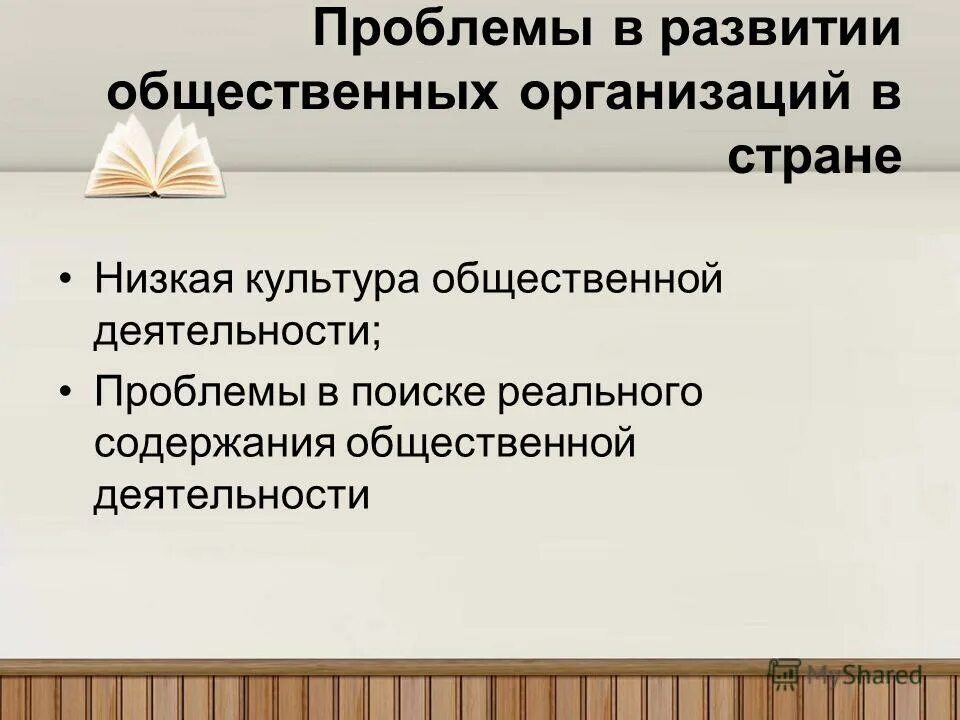 Проблемы в развитии общественных организаций в стране

• Низкая культура общественной деятельности;
• Проблемы в поиске реального содержания общественной деятельности

MyShared